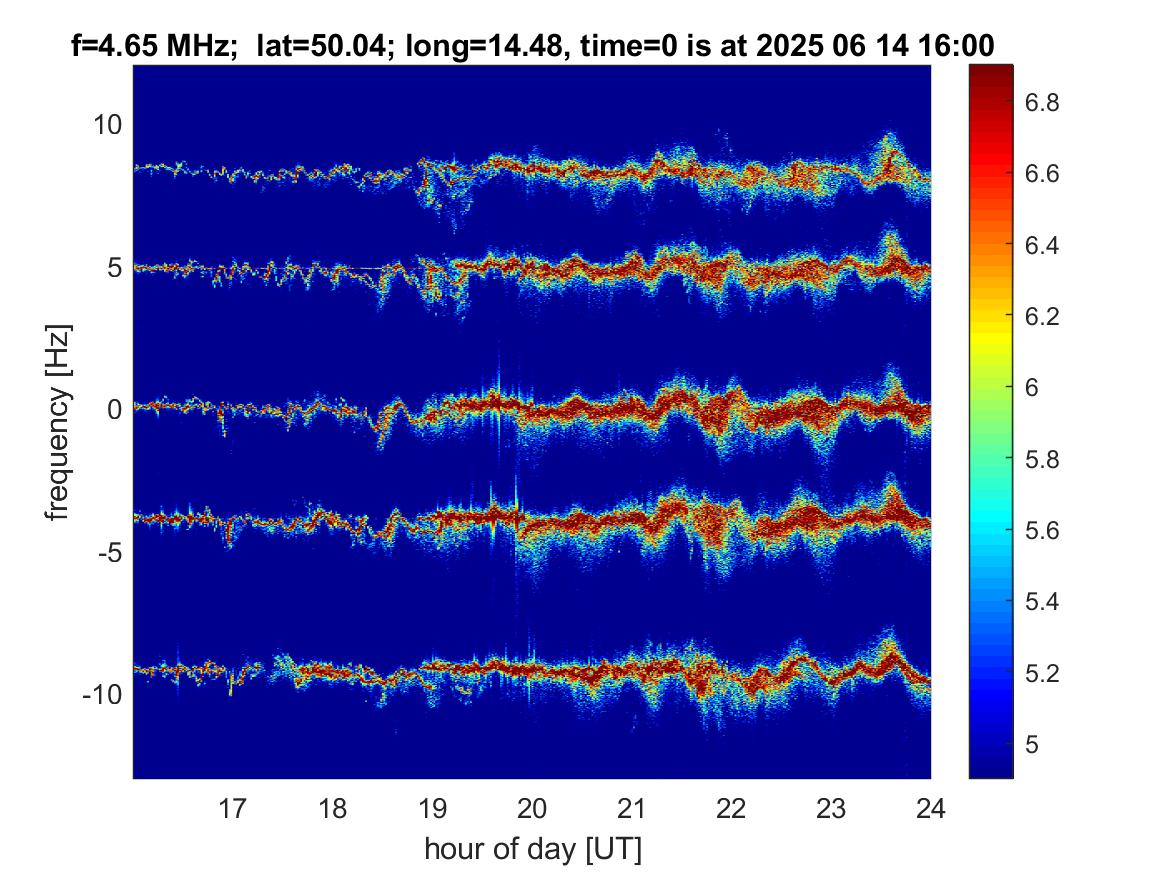 f=4.65 MHz; lat=50.04; long=14.48, time=0 is at 2025 06 14 16:00

frequency [Hz]

10
5
0
-5
-10

17 18 19 20 21 22 23 24

hour of day [UT]

6.8
6.6
6.4
6.2
6
5.8
5.6
5.4
5.2
5